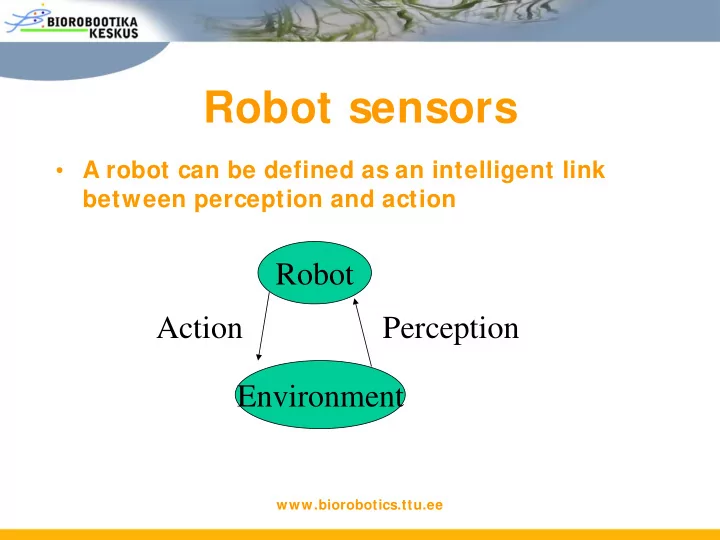 BIOROBOOTIKA KESKUS

Robot sensors

• A robot can be defined as an intelligent link between perception and action

Robot

Action

Perception

Environment

www.biorobotics.ttu.ee